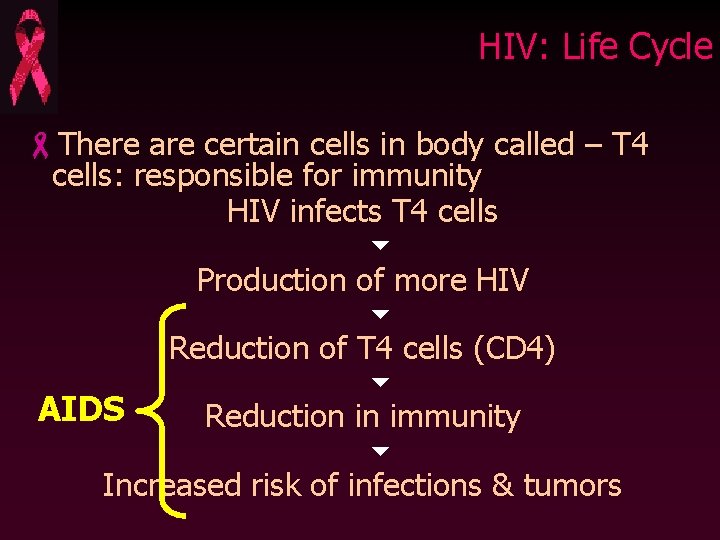 HIV: Life Cycle

There are certain cells in body called – T4 cells: responsible for immunity

HIV infects T4 cells

Production of more HIV

Reduction of T4 cells (CD4)

AIDS

Reduction in immunity

Increased risk of infections & tumors